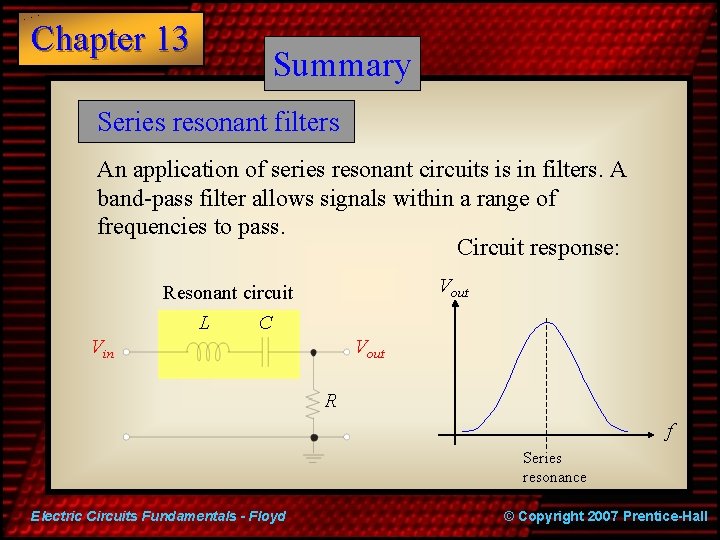 Chapter 13

Summary

Series resonant filters

An application of series resonant circuits is in filters. A band-pass filter allows signals within a range of frequencies to pass.

Circuit response:

Resonant circuit

$L$ $C$

$V_{in}$ $V_{out}$

$R$

$V_{out}$

$f$

Series resonance

Electric Circuits Fundamentals - Floyd

© Copyright 2007 Prentice-Hall